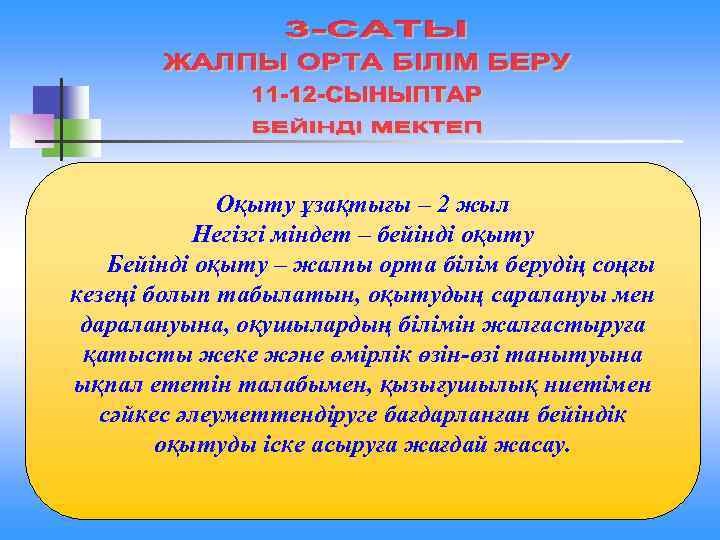 3-САТЫ
ЖАЛПЫ ОРТА БІЛІМ БЕРУ
11-12-СЫНЫПТАР
БЕЙІНДІ МЕКТЕП

Оқыту ұзақтығы – 2 жыл
Негізгі міндет – бейінді оқыту
Бейінді оқыту – жалпы орта білім берудің соңғы кезеңі болып табылатын, оқытудың саралануы мен даралануына, оқушылардың білімін жалғастыруға қатысты жеке және өмірлік өзін-өзі танытуына ықпал ететін талабымен, қызығушылық ниетімен сәйкес әлеуметтендіруге бағдарланған бейіндік оқытуды іске асыруға жағдай жасау.